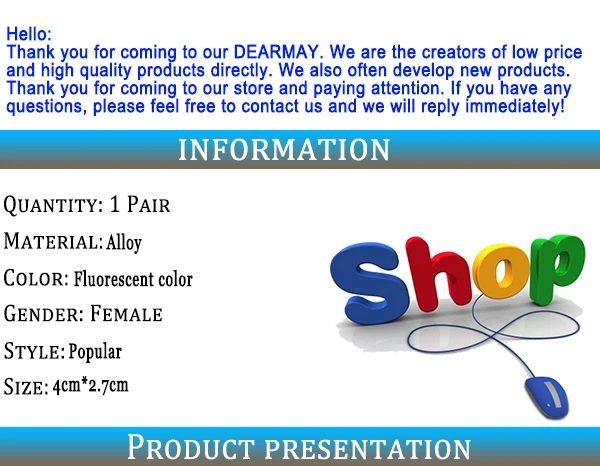 Hello:
Thank you for coming to our DEARMAY. We are the creators of low price and high quality products directly. We also often develop new products. Thank you for coming to our store and paying attention. If you have any questions, please feel free to contact us and we will reply immediately!

INFORMATION

QUANTITY: 1 PAIR

MATERIAL: Alloy

COLOR: Fluorescent color

GENDER: FEMALE

STYLE: Popular

SIZE: 4cm*2.7cm

Shop

PRODUCT PRESENTATION